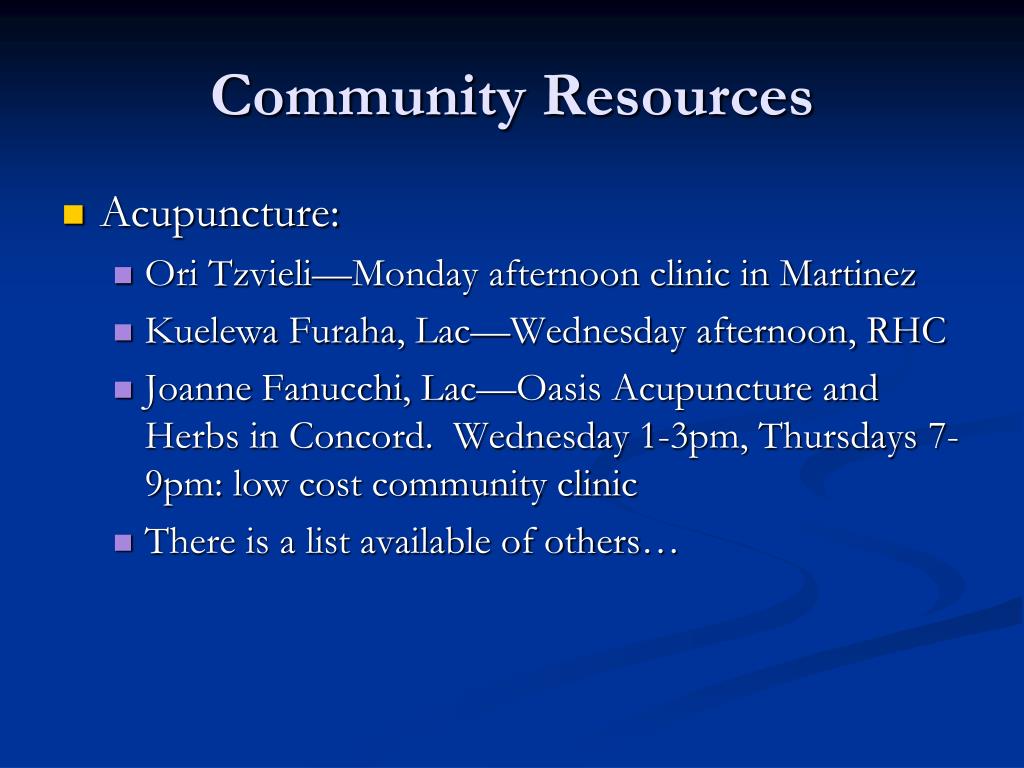 Community Resources

Acupuncture:

Ori Tzvieli—Monday afternoon clinic in Martinez

Kuelewa Furaha, Lac—Wednesday afternoon, RHC

Joanne Fanucchi, Lac—Oasis Acupuncture and Herbs in Concord. Wednesday 1-3pm, Thursdays 7-9pm: low cost community clinic

There is a list available of others…